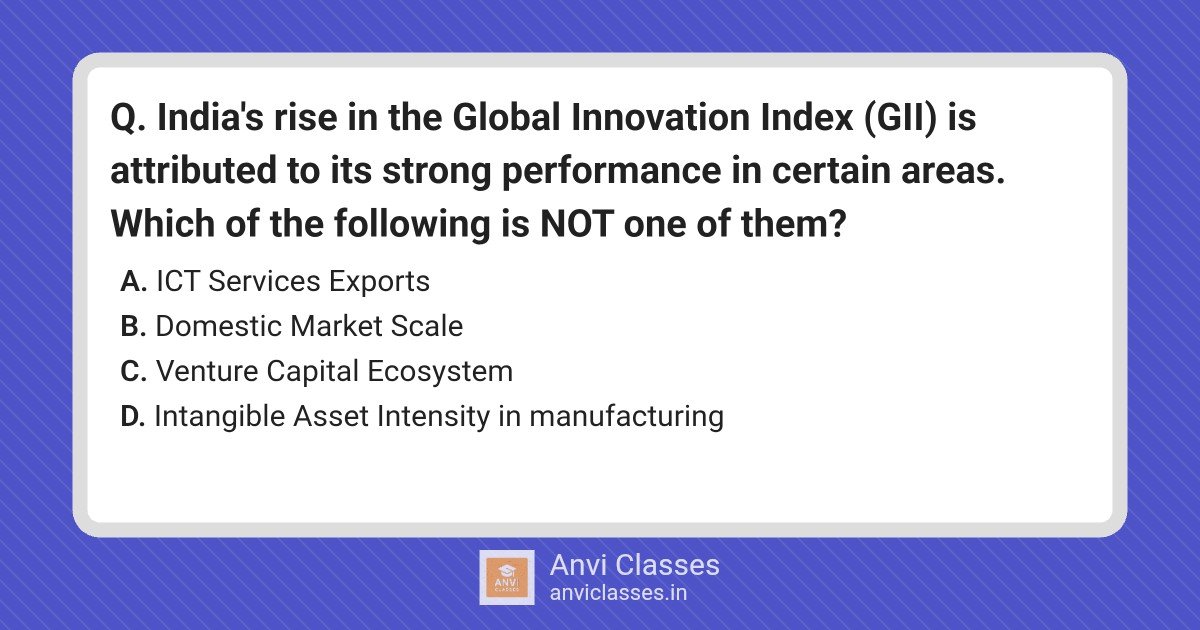 Q. India's rise in the Global Innovation Index (GII) is attributed to its strong performance in certain areas. Which of the following is NOT one of them?

A. ICT Services Exports
B. Domestic Market Scale
C. Venture Capital Ecosystem
D. Intangible Asset Intensity in manufacturing

ANVI CLASSES

Anvi Classes
anviclasses.in